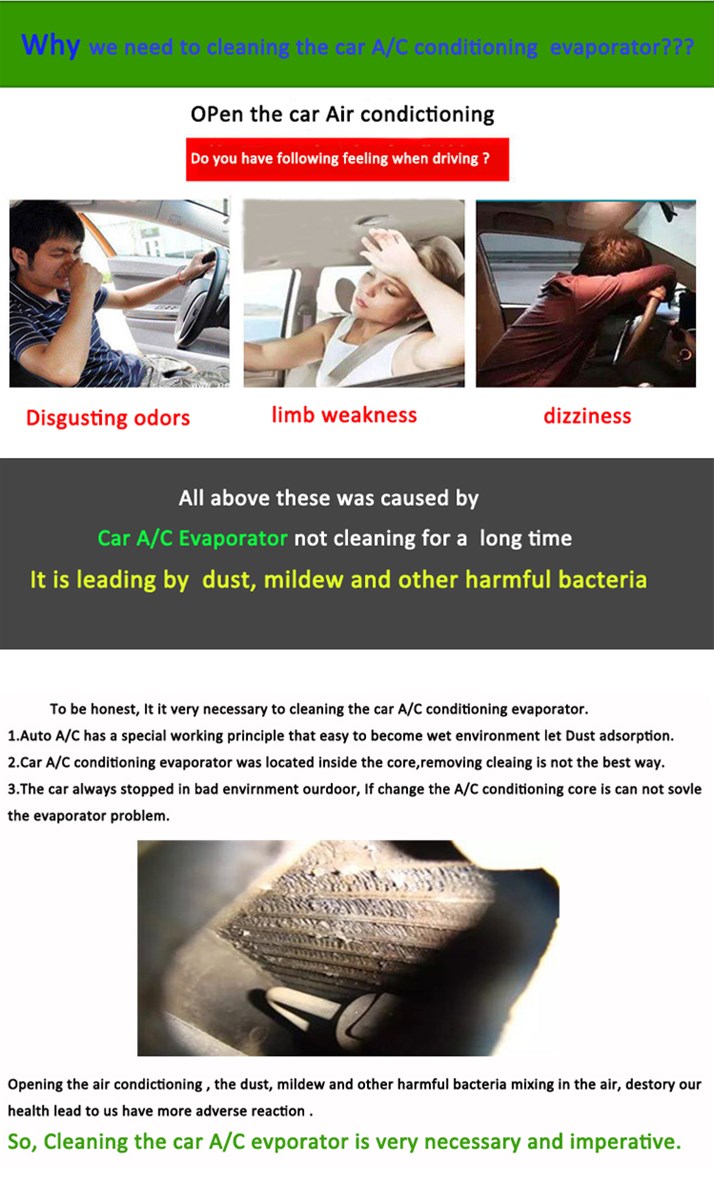 Why we need to cleaning the car A/C conditioning evaporator???

OPen the car Air condictioning

Do you have following feeling when driving ?

Disgusting odors

limb weakness

dizziness

All above these was caused by

Car A/C Evaporator not cleaning for a long time

It is leading by dust, mildew and other harmful bacteria

To be honest, It it very necessary to cleaning the car A/C conditioning evaporator.

1.Auto A/C has a special working principle that easy to become wet environment let Dust adsorption.

2.Car A/C conditioning evaporator was located inside the core,removing cleaing is not the best way.

3.The car always stopped in bad envirnment ourdoor, If change the A/C conditioning core is can not sovle the evaporator problem.

Opening the air condictioning , the dust, mildew and other harmful bacteria mixing in the air, destory our health lead to us have more adverse reaction .

So, Cleaning the car A/C evporator is very necessary and imperative.